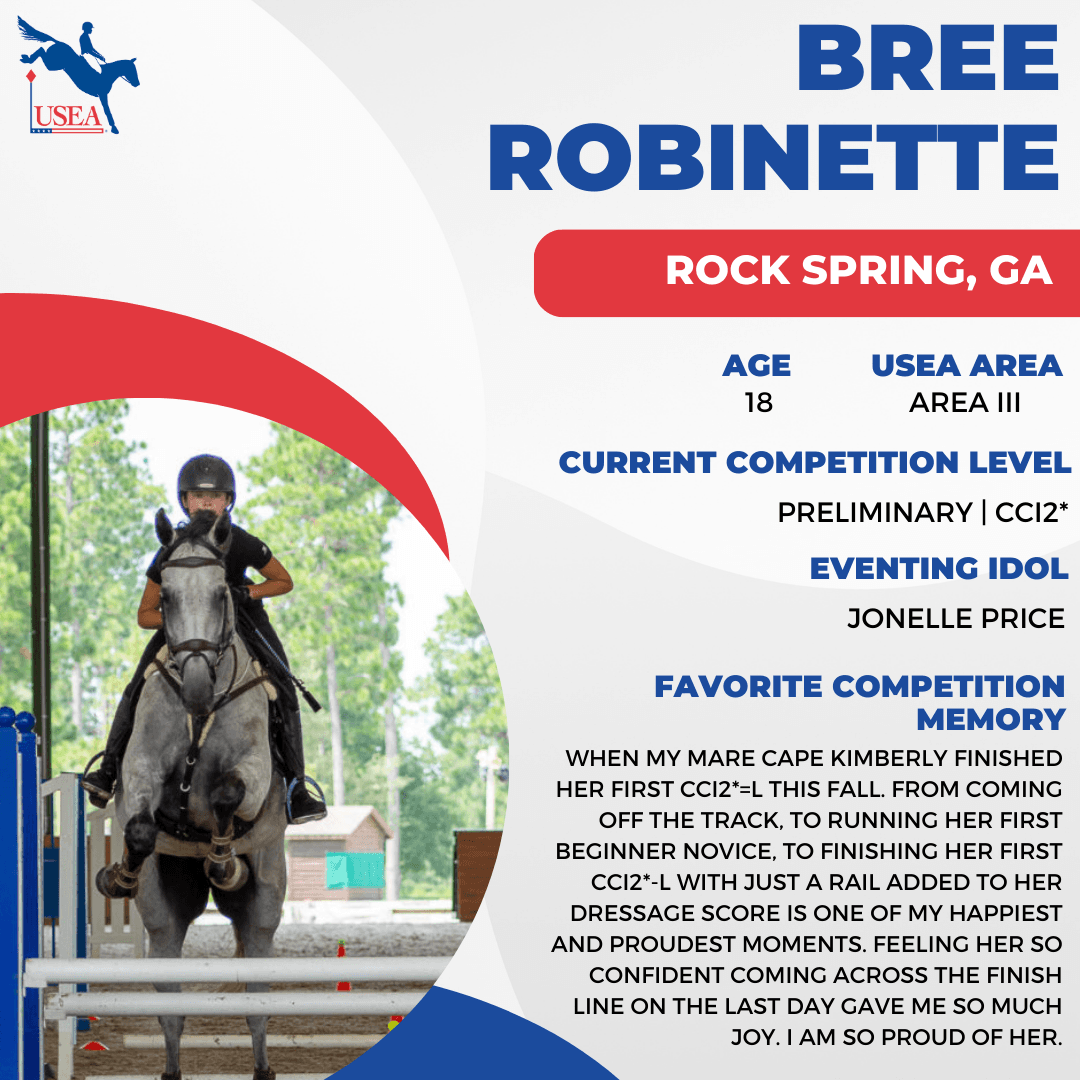 USEA

BREE ROBINETTE

ROCK SPRING, GA

AGE
18

USEA AREA
AREA III

CURRENT COMPETITION LEVEL
PRELIMINARY | CCI2*

EVENTING IDOL
JONELLE PRICE

FAVORITE COMPETITION MEMORY
WHEN MY MARE CAPE KIMBERLY FINISHED HER FIRST CCI2*=L THIS FALL. FROM COMING OFF THE TRACK, TO RUNNING HER FIRST BEGINNER NOVICE, TO FINISHING HER FIRST CCI2*-L WITH JUST A RAIL ADDED TO HER DRESSAGE SCORE IS ONE OF MY HAPPIEST AND PROUDEST MOMENTS. FEELING HER SO CONFIDENT COMING ACROSS THE FINISH LINE ON THE LAST DAY GAVE ME SO MUCH JOY. I AM SO PROUD OF HER.